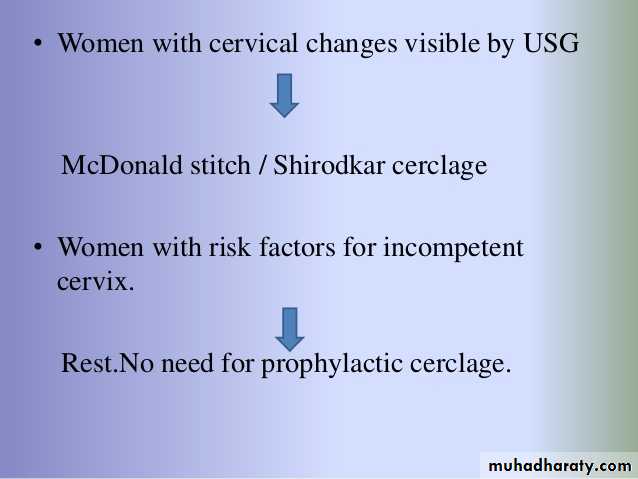 • Women with cervical changes visible by USG

McDonald stitch / Shirodkar cerclage

• Women with risk factors for incompetent cervix.

Rest.No need for prophylactic cerclage.

muhadharaty.com